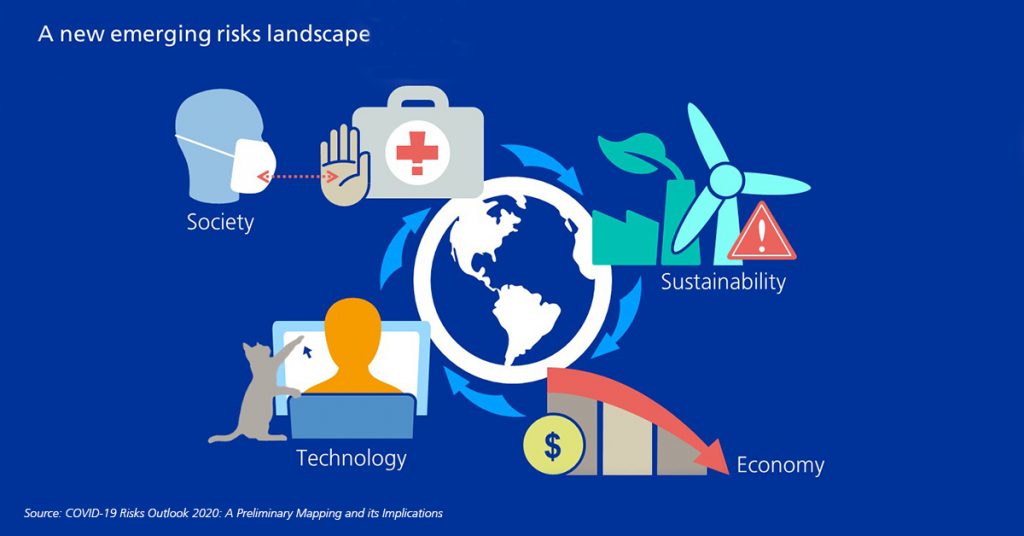 A new emerging risks landscape

Society

Sustainability

Technology

$

Economy

Source: COVID-19 Risks Outlook 2020: A Preliminary Mapping and its Implications